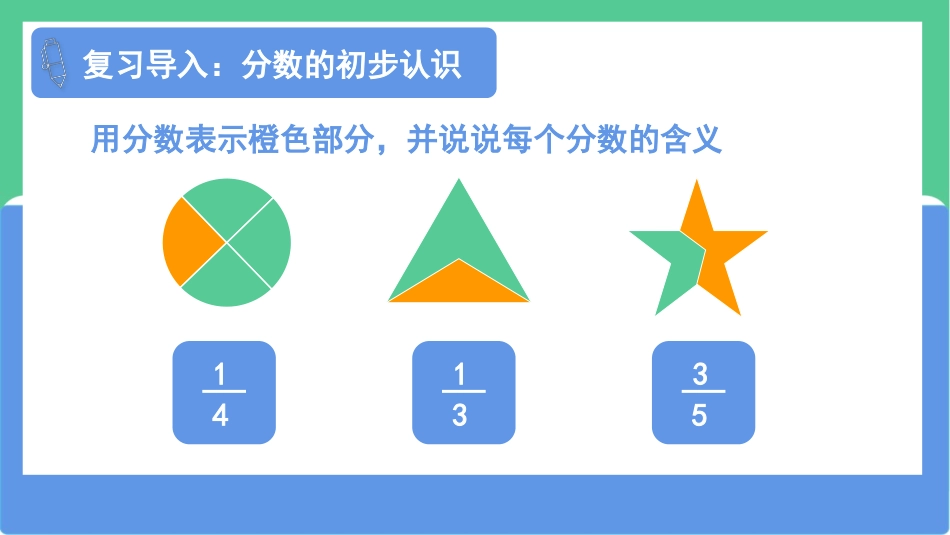 复习导入：分数的初步认识

用分数表示橙色部分，并说说每个分数的含义

$\frac{1}{4}$

$\frac{1}{3}$

$\frac{3}{5}$